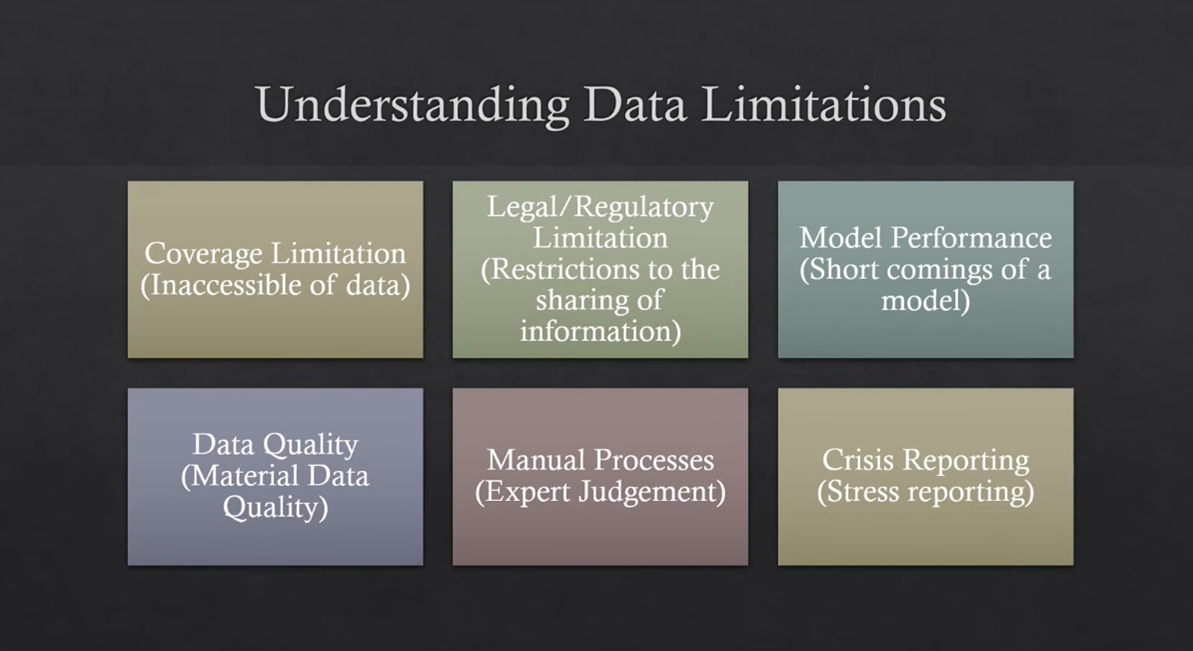 Understanding Data Limitations

Coverage Limitation (Inaccessible of data)

Legal/Regulatory Limitation (Restrictions to the sharing of information)

Model Performance (Short comings of a model)

Data Quality (Material Data Quality)

Manual Processes (Expert Judgement)

Crisis Reporting (Stress reporting)